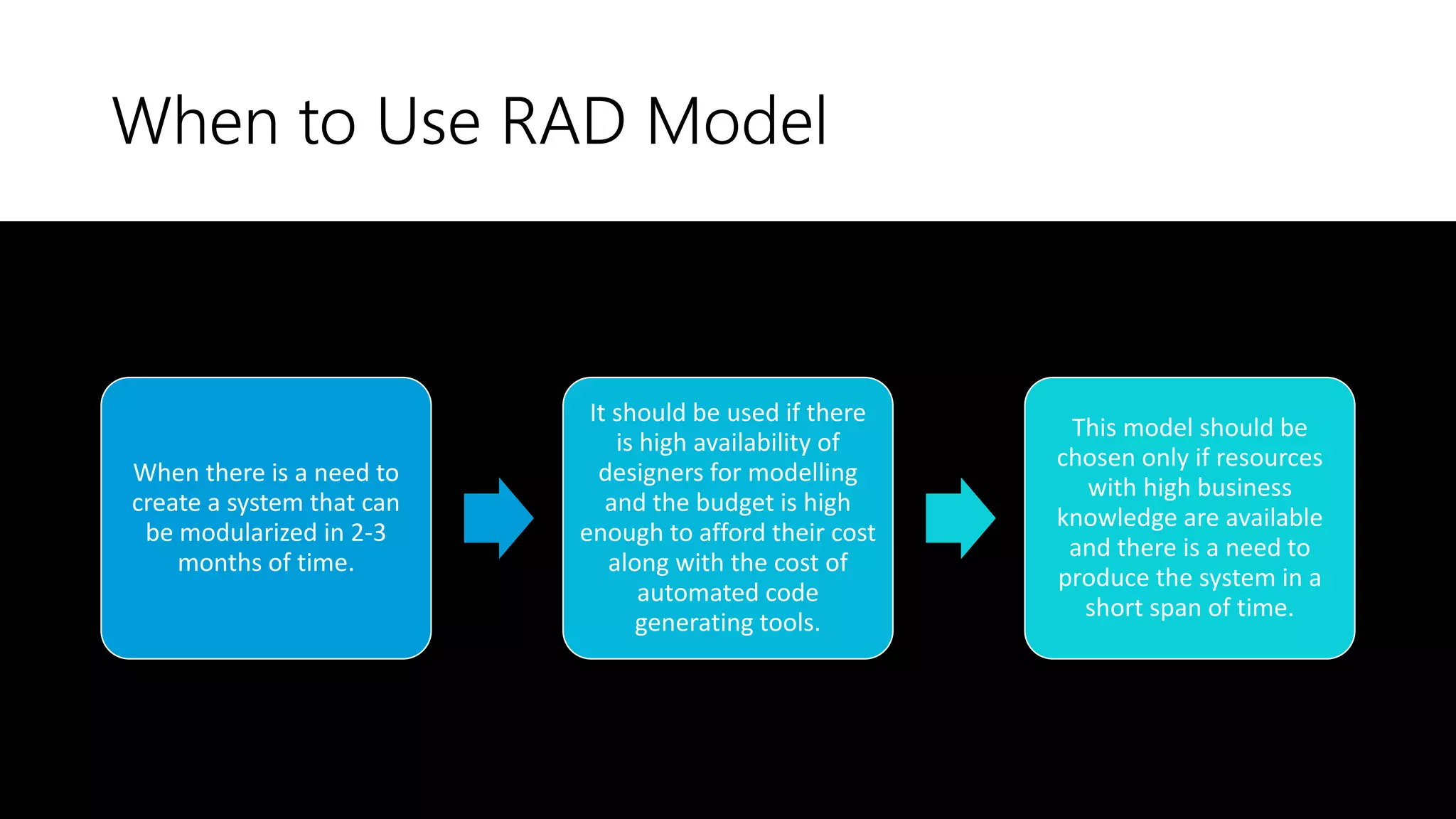 When to Use RAD Model

When there is a need to create a system that can be modularized in 2-3 months of time.

It should be used if there is high availability of designers for modelling and the budget is high enough to afford their cost along with the cost of automated code generating tools.

This model should be chosen only if resources with high business knowledge are available and there is a need to produce the system in a short span of time.